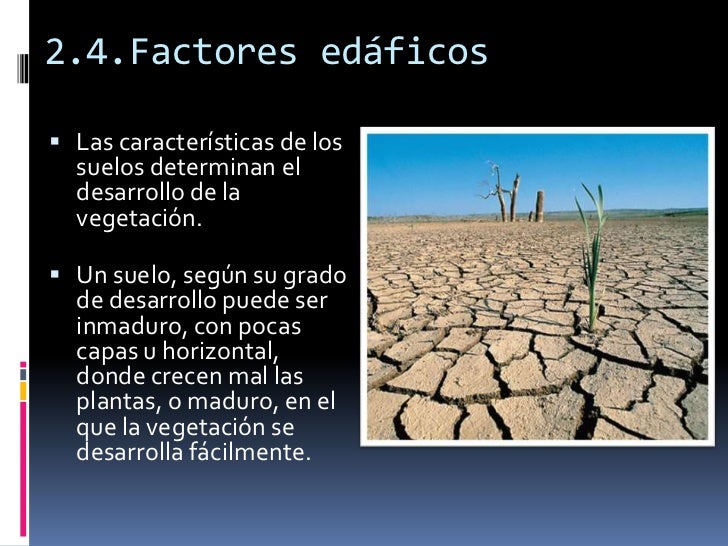 2.4.Factores edáficos

▪ Las características de los suelos determinan el desarrollo de la vegetación.

▪ Un suelo, según su grado de desarrollo puede ser inmaduro, con pocas capas u horizontal, donde crecen mal las plantas, o maduro, en el que la vegetación se desarrolla fácilmente.